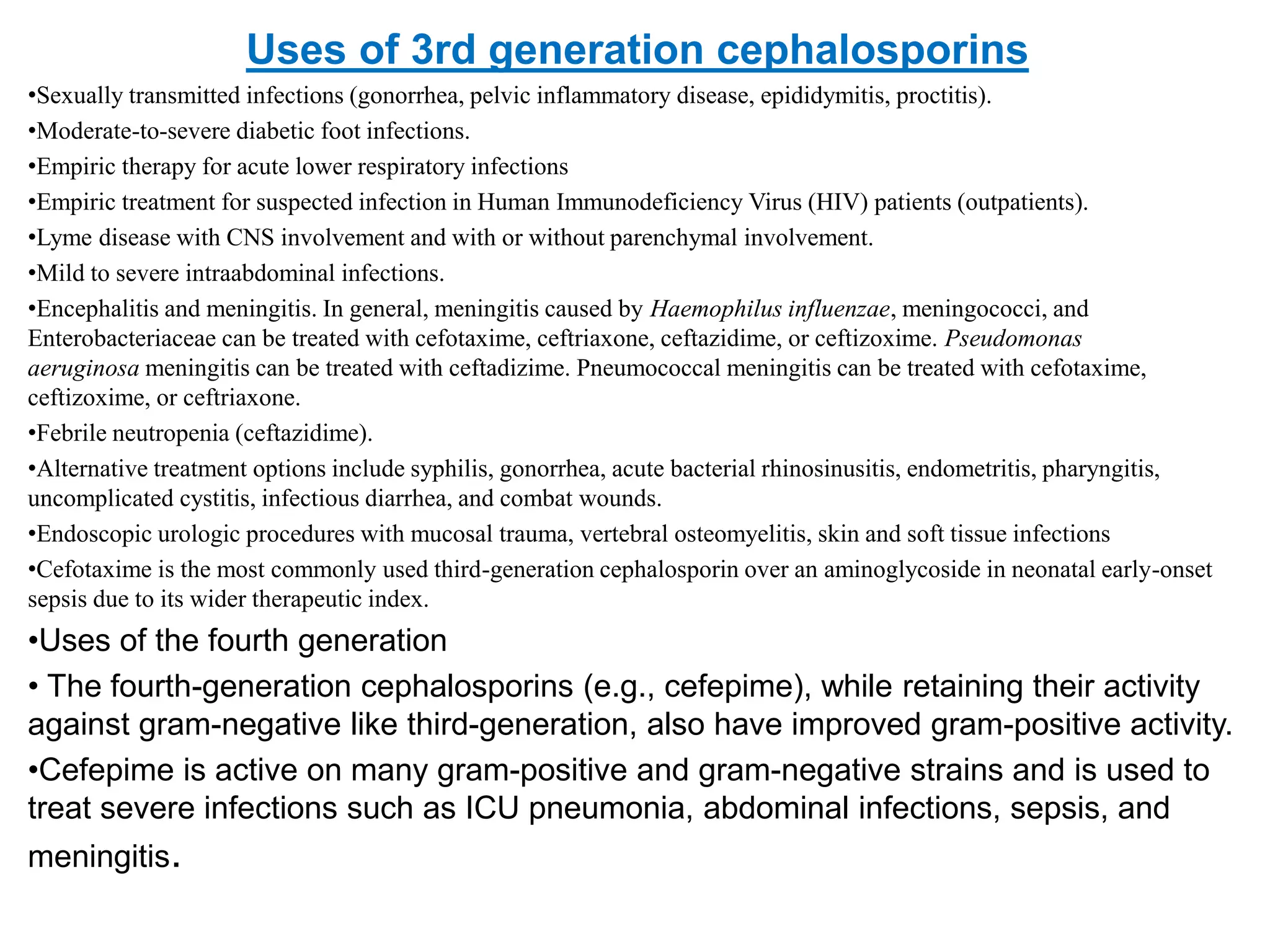 Uses of 3rd generation cephalosporins

•Sexually transmitted infections (gonorrhea, pelvic inflammatory disease, epididymitis, proctitis).

•Moderate-to-severe diabetic foot infections.

•Empiric therapy for acute lower respiratory infections

•Empiric treatment for suspected infection in Human Immunodeficiency Virus (HIV) patients (outpatients).

•Lyme disease with CNS involvement and with or without parenchymal involvement.

•Mild to severe intraabdominal infections.

•Encephalitis and meningitis. In general, meningitis caused by Haemophilus influenzae, meningococci, and Enterobacteriaceae can be treated with cefotaxime, ceftriaxone, ceftazidime, or ceftizoxime. Pseudomonas aeruginosa meningitis can be treated with ceftadizime. Pneumococcal meningitis can be treated with cefotaxime, ceftizoxime, or ceftriaxone.

•Febrile neutropenia (ceftazidime).

•Alternative treatment options include syphilis, gonorrhea, acute bacterial rhinosinusitis, endometritis, pharyngitis, uncomplicated cystitis, infectious diarrhea, and combat wounds.

•Endoscopic urologic procedures with mucosal trauma, vertebral osteomyelitis, skin and soft tissue infections

•Cefotaxime is the most commonly used third-generation cephalosporin over an aminoglycoside in neonatal early-onset sepsis due to its wider therapeutic index.

•Uses of the fourth generation

• The fourth-generation cephalosporins (e.g., cefepime), while retaining their activity against gram-negative like third-generation, also have improved gram-positive activity.

•Cefepime is active on many gram-positive and gram-negative strains and is used to treat severe infections such as ICU pneumonia, abdominal infections, sepsis, and meningitis.